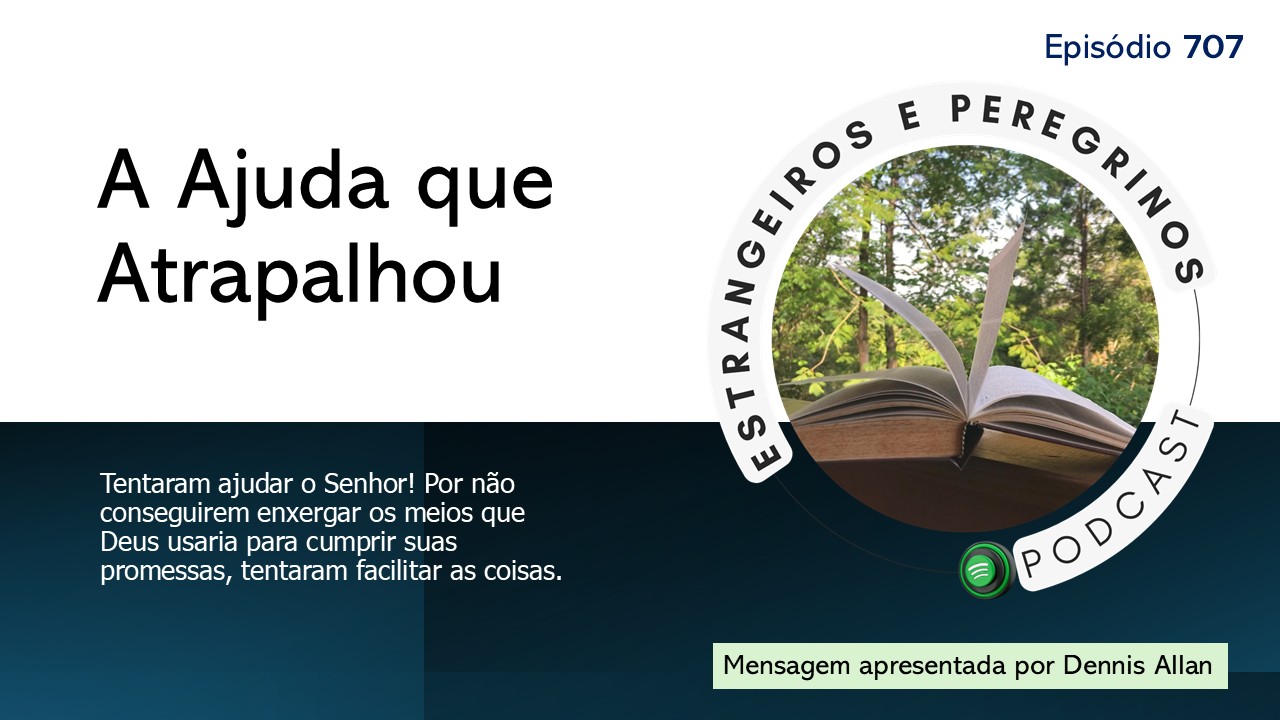 Episódio 707

A Ajuda que Atrapalhou

ESTRANGEIROS E PEREGRINOS

PODCAST

Tentaram ajudar o Senhor! Por não conseguirem enxergar os meios que Deus usaria para cumprir suas promessas, tentaram facilitar as coisas.

Mensagem apresentada por Dennis Allan